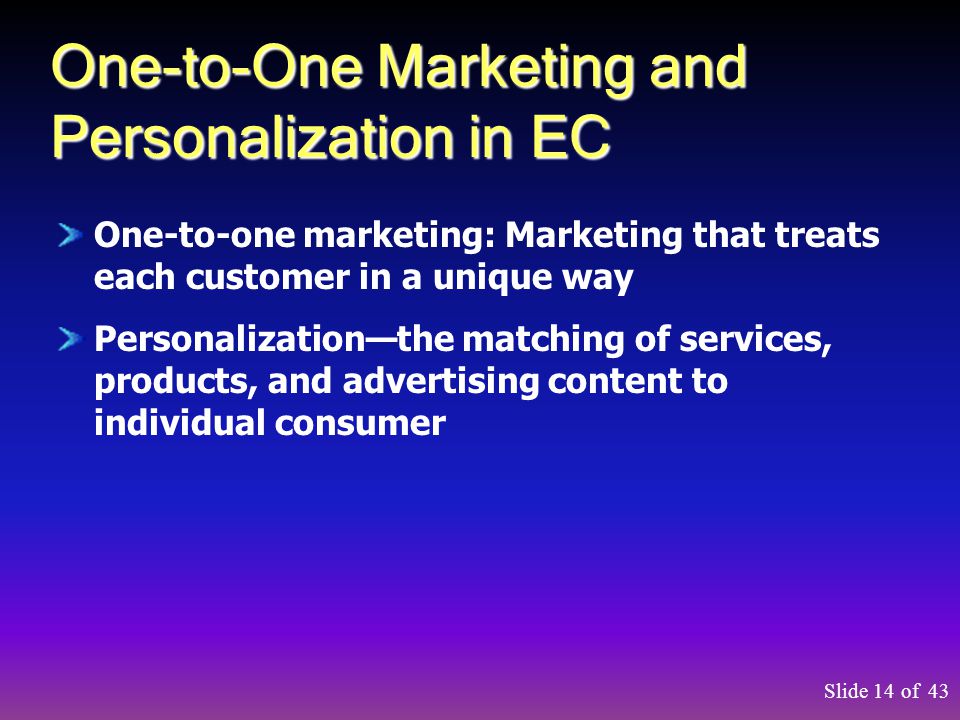 One-to-One Marketing and Personalization in EC

One-to-one marketing: Marketing that treats each customer in a unique way

Personalization—the matching of services, products, and advertising content to individual consumer

Slide 14 of 43